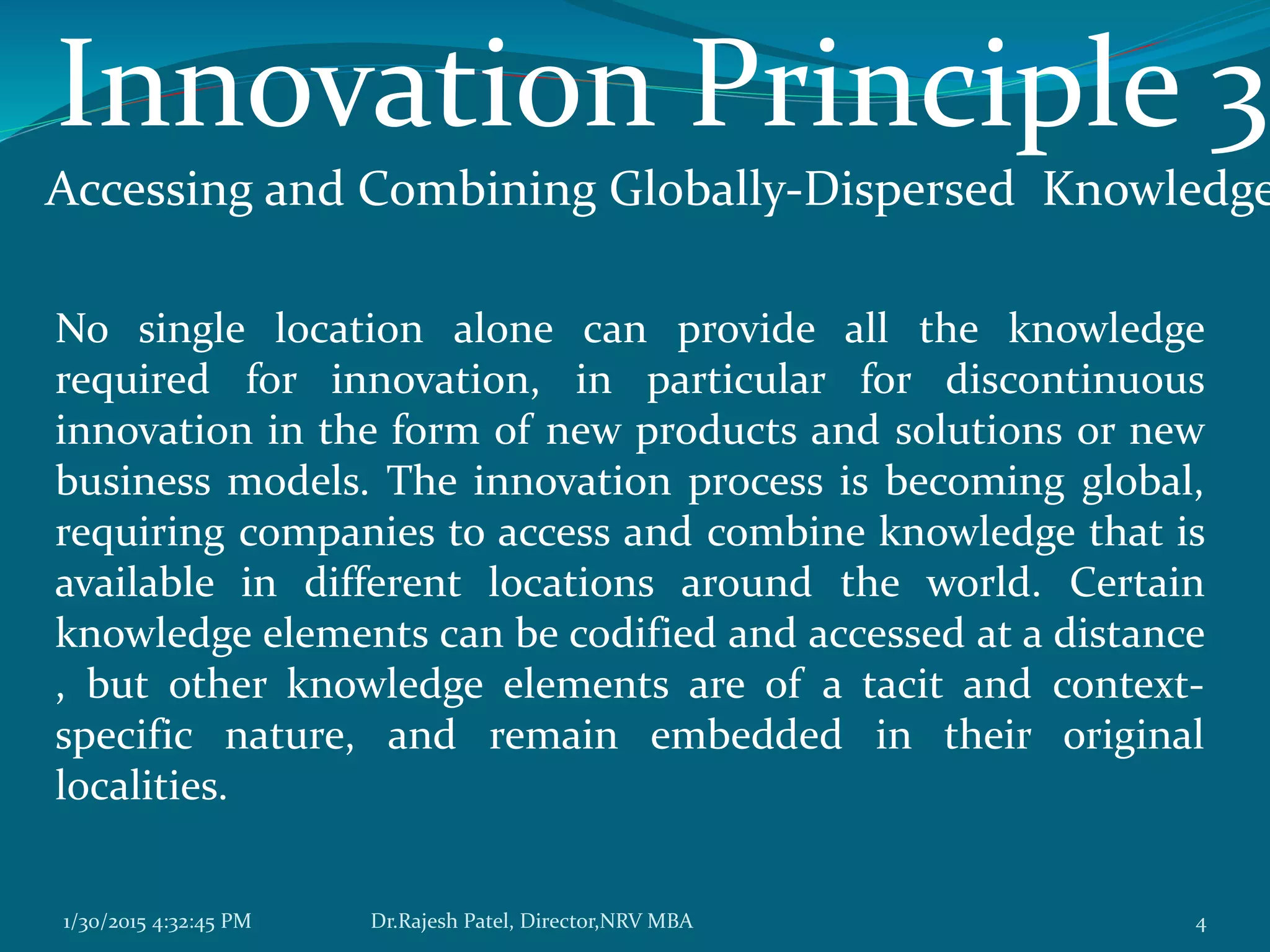 Innovation Principle 3

Accessing and Combining Globally-Dispersed Knowledge

No single location alone can provide all the knowledge required for innovation, in particular for discontinuous innovation in the form of new products and solutions or new business models. The innovation process is becoming global, requiring companies to access and combine knowledge that is available in different locations around the world. Certain knowledge elements can be codified and accessed at a distance , but other knowledge elements are of a tacit and context-specific nature, and remain embedded in their original localities.

1/30/2015 4:32:45 PM

Dr.Rajesh Patel, Director,NRV MBA

4